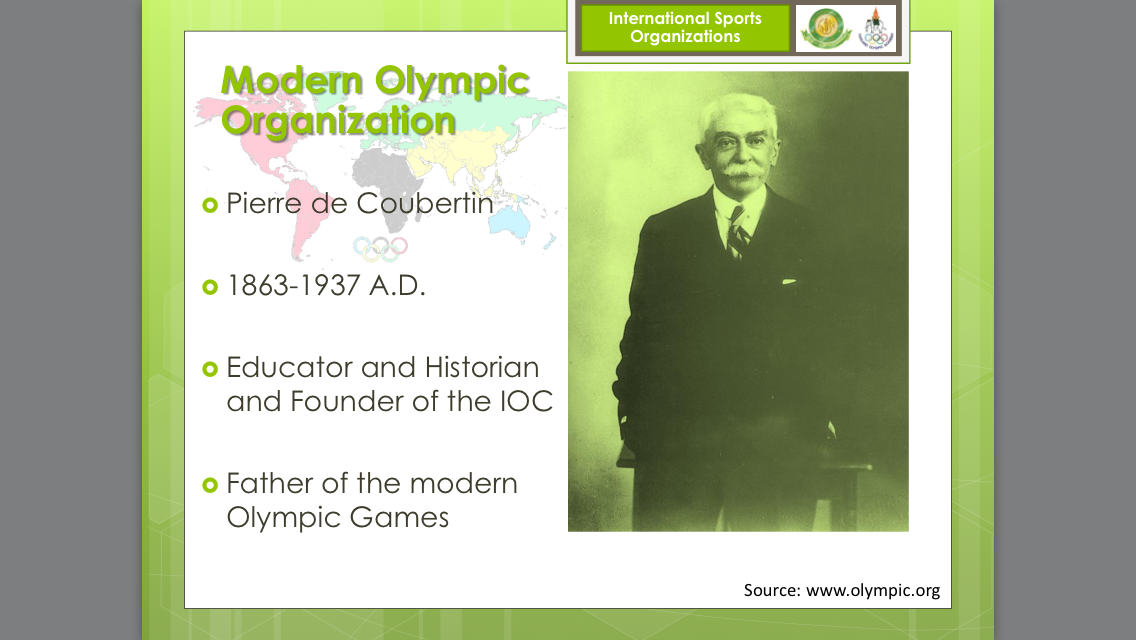 International Sports Organizations

Modern Olympic Organization

Pierre de Coubertin

1863-1937 A.D.

Educator and Historian and Founder of the IOC

Father of the modern Olympic Games

Source: www.olympic.org